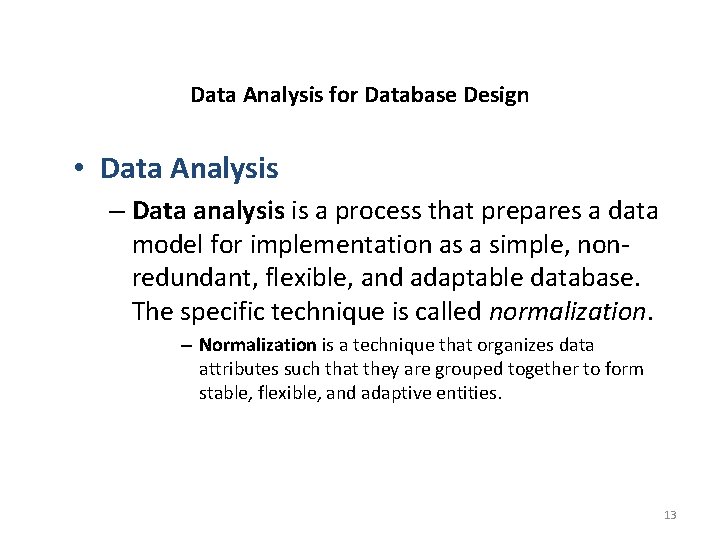 Data Analysis for Database Design

• Data Analysis

– Data analysis is a process that prepares a data model for implementation as a simple, non-redundant, flexible, and adaptable database. The specific technique is called normalization.

– Normalization is a technique that organizes data attributes such that they are grouped together to form stable, flexible, and adaptive entities.

13